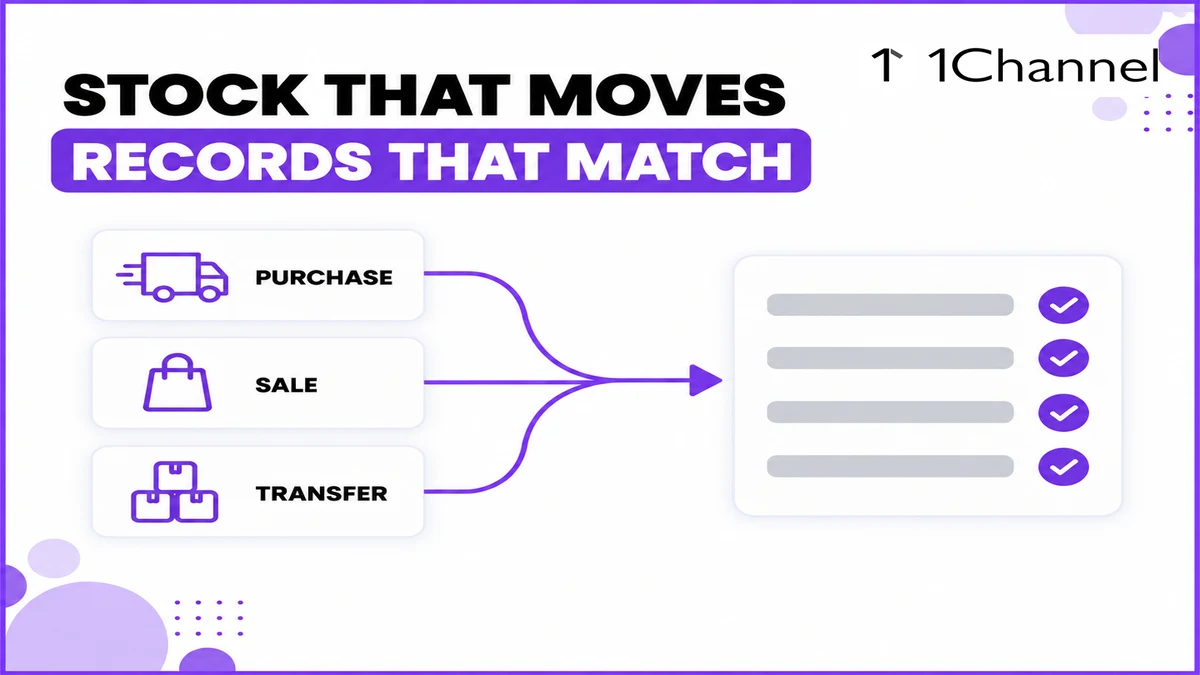 1Channel

STOCK THAT MOVES
RECORDS THAT MATCH

PURCHASE

SALE

TRANSFER